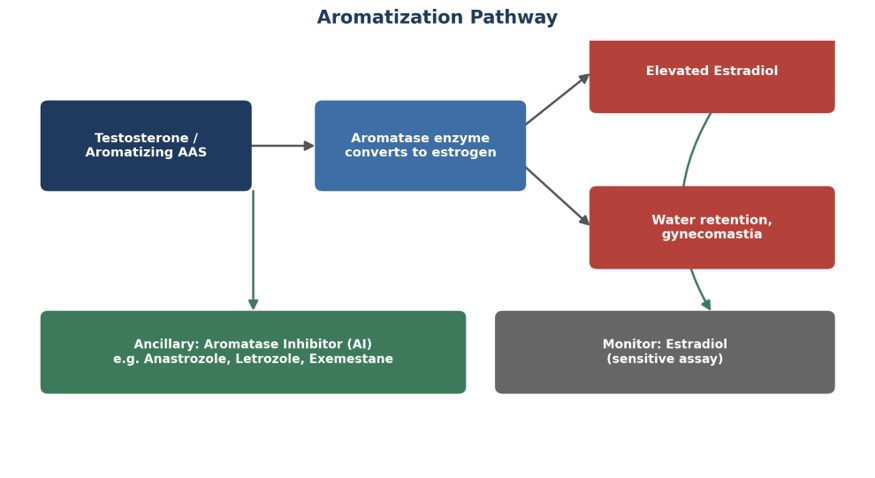 Aromatization Pathway

Testosterone / Aromatizing AAS

Aromatase enzyme converts to estrogen

Elevated Estradiol

Water retention, gynecomastia

Ancillary: Aromatase Inhibitor (AI) e.g. Anastrozole, Letrozole, Exemestane

Monitor: Estradiol (sensitive assay)